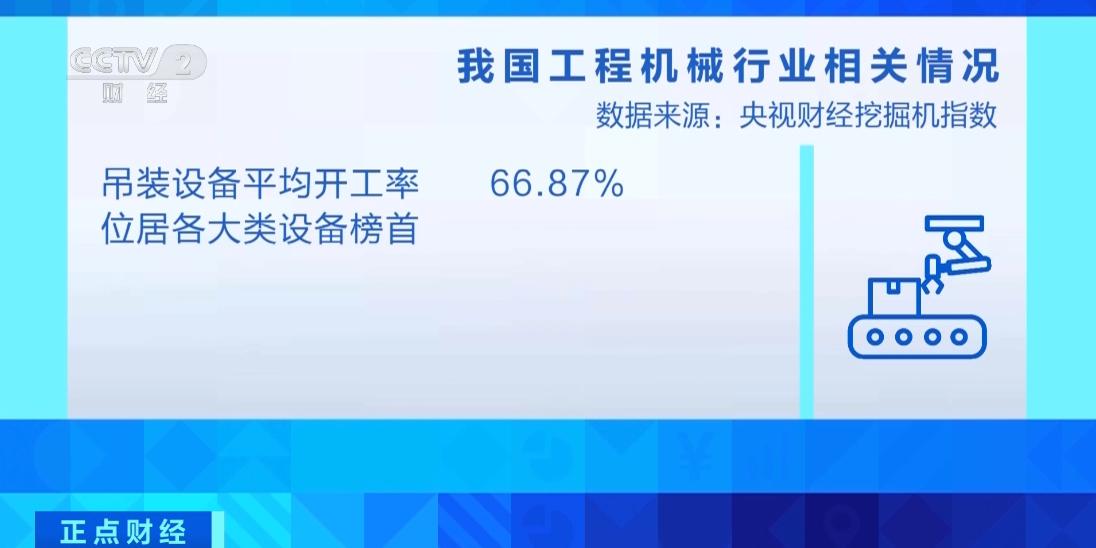 CCTV 2
财经

我国工程机械行业相关情况
数据来源：央视财经挖掘机指数

吊装设备平均开工率 66.87%
位居各大类设备榜首

正点财经